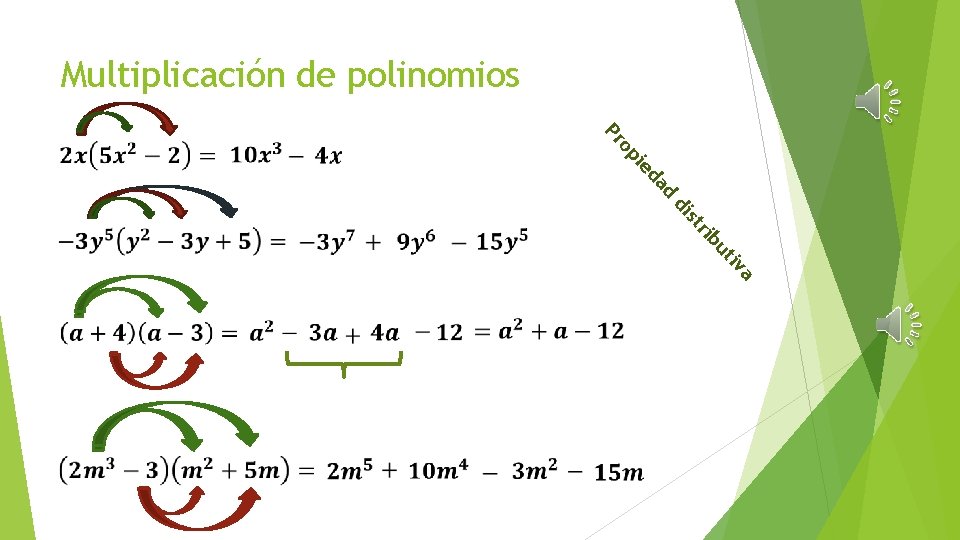 Multiplicación de polinomios

$2x(5x^2 - 2) = 10x^3 - 4x$

$-3y^5(y^2 - 3y + 5) = -3y^7 + 9y^6 - 15y^5$

$(a + 4)(a - 3) = a^2 - 3a + 4a - 12 = a^2 + a - 12$

$(2m^3 - 3)(m^2 + 5m) = 2m^5 + 10m^4 - 3m^2 - 15m$

Propiedad distributiva